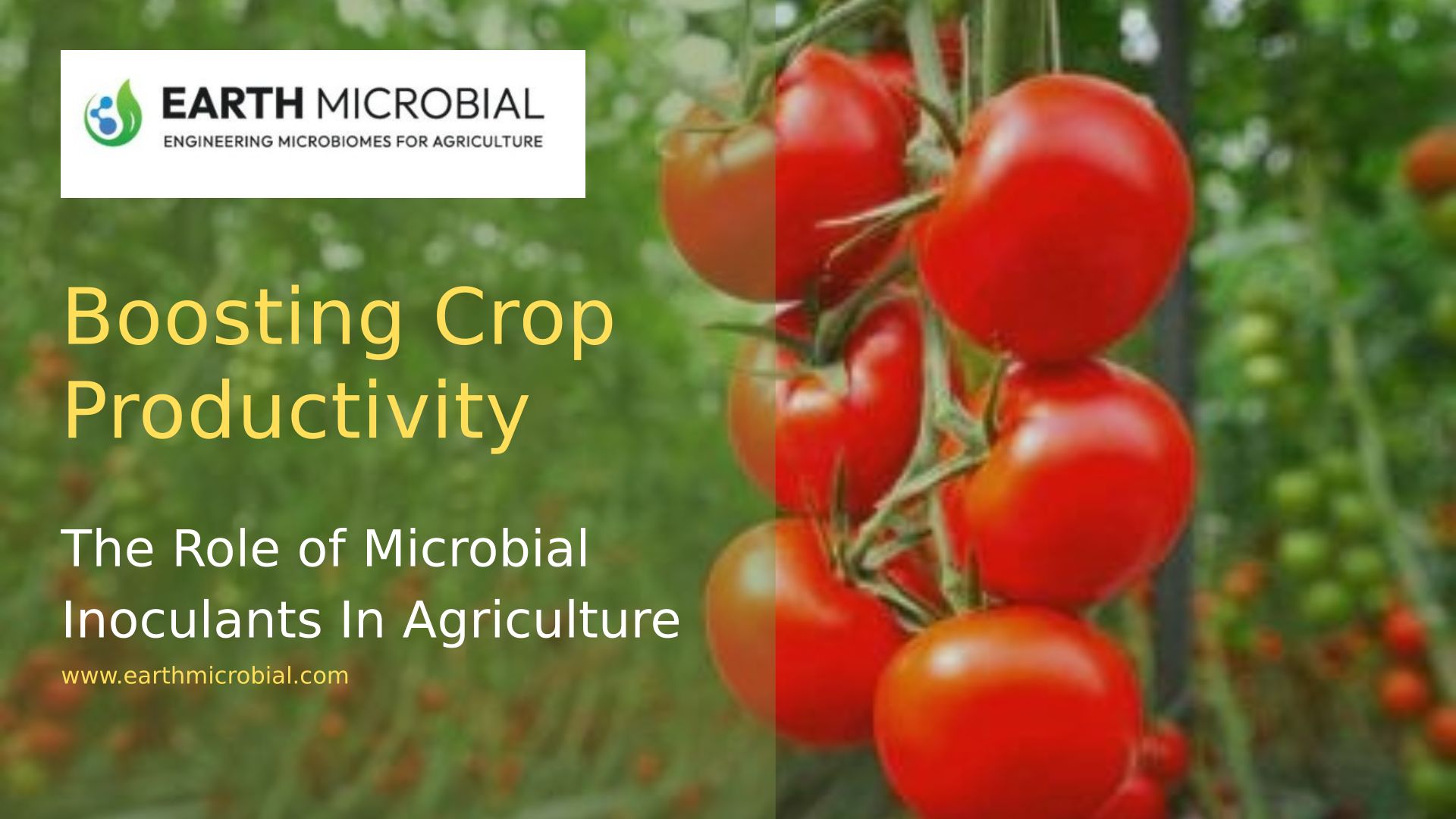 EARTH MICROBIAL
ENGINEERING MICROBIOMES FOR AGRICULTURE

Boosting Crop Productivity

The Role of Microbial Inoculants In Agriculture

www.earthmicrobial.com